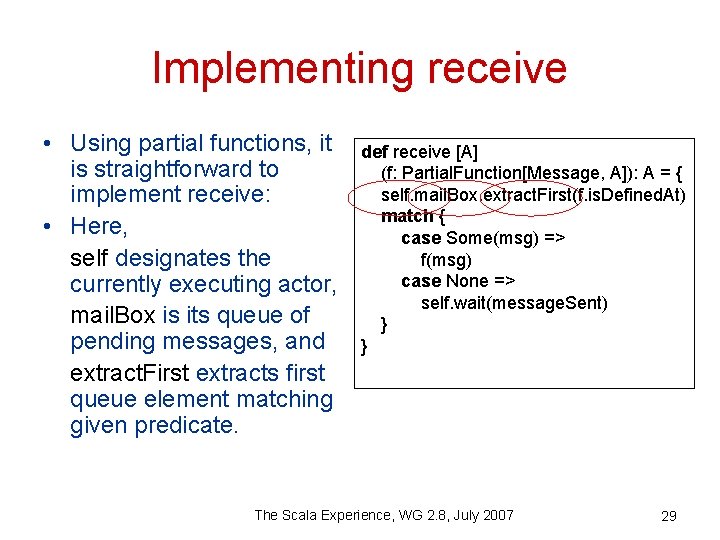 Implementing receive

• Using partial functions, it is straightforward to implement receive:
• Here,
self designates the currently executing actor,
mailBox is its queue of pending messages, and
extractFirst extracts first queue element matching given predicate.

def receive [A]
(f: PartialFunction[Message, A]): A = {
self.mailBox.extractFirst(f.isDefinedAt)
match {
case Some(msg) =>
f(msg)
case None =>
self.wait(messageSent)
}
}

The Scala Experience, WG 2.8, July 2007

29